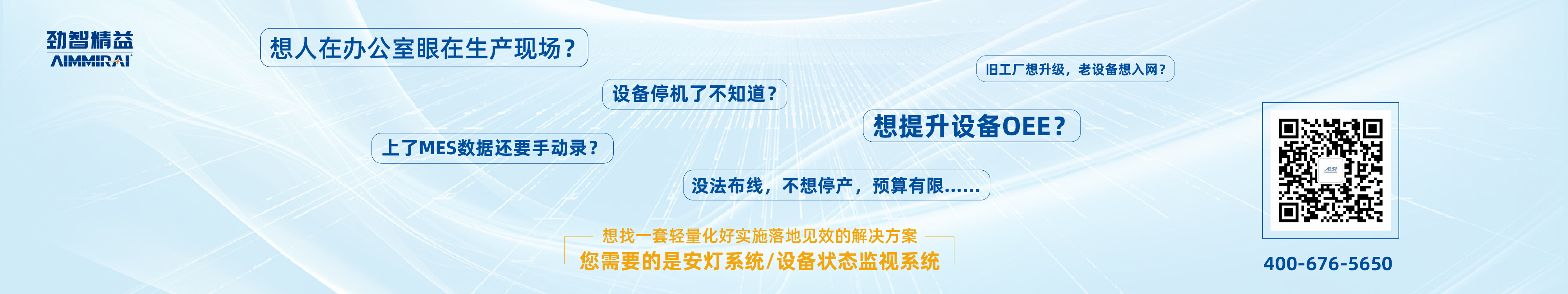 劲智精益
AIMMIRAI

想人在办公室眼在生产现场？

旧工厂想升级，老设备想入网？

设备停机了不知道？

想提升设备OEE？

上了MES数据还要手动录？

没法布线，不想停产，预算有限......

想找一套轻量化好实施落地见效的解决方案
您需要的是安灯系统/设备状态监视系统

400-676-5650